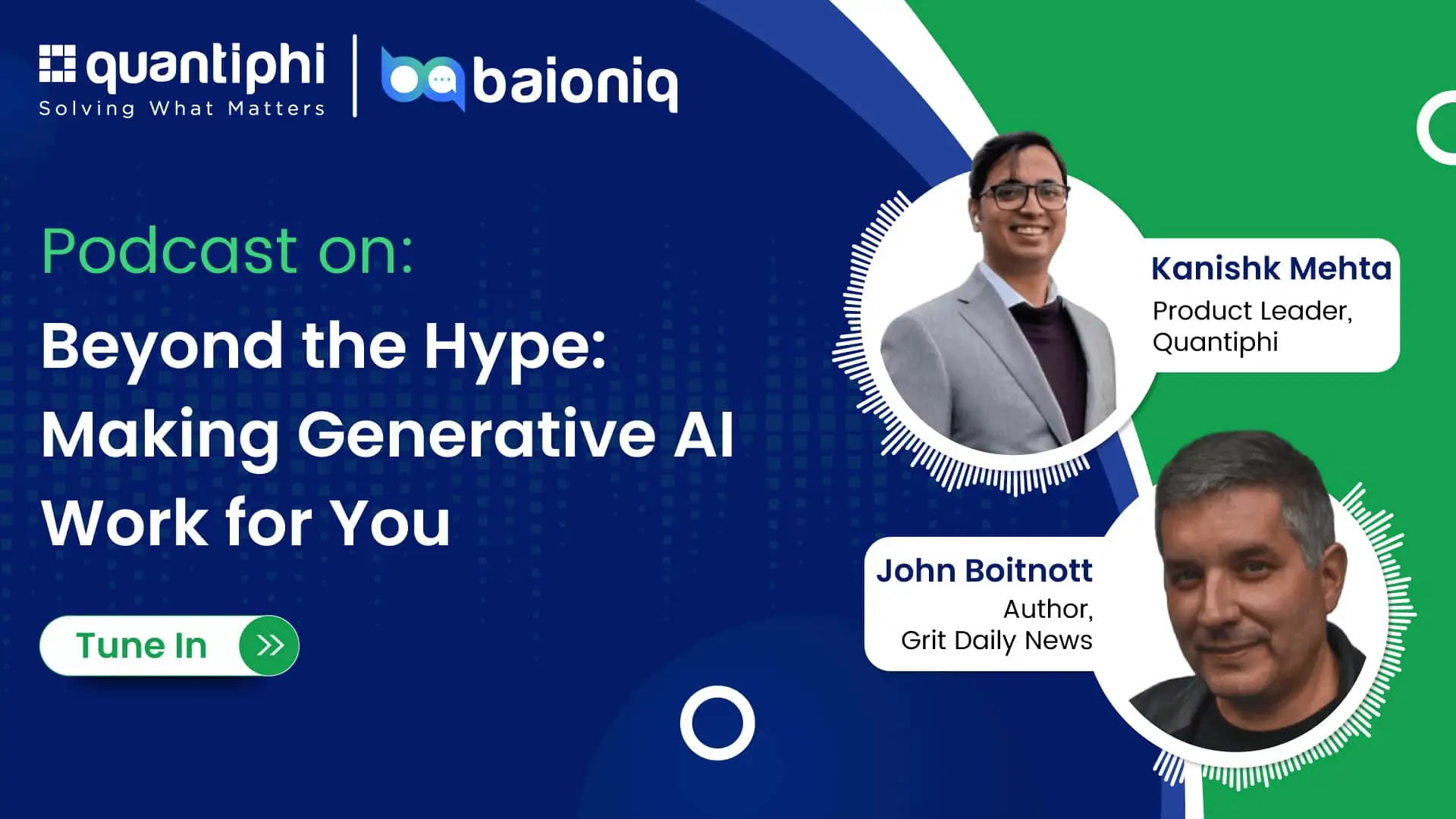 quantiphi
Solving What Matters

baioniq

Podcast on:

Beyond the Hype: Making Generative AI Work for You

Tune In

Kanishk Mehta
Product Leader, Quantiphi

John Boitnott
Author, Grit Daily News